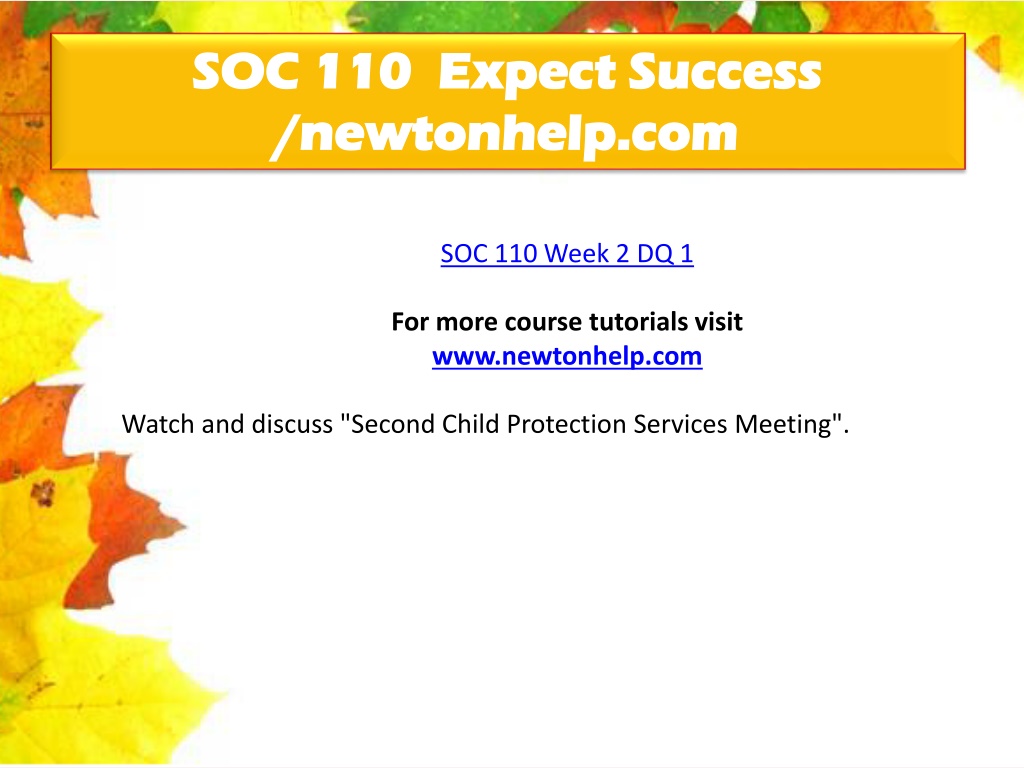 SOC 110 Expect Success /newtonhelp.com

SOC 110 Week 2 DQ 1

For more course tutorials visit
www.newtonhelp.com

Watch and discuss "Second Child Protection Services Meeting".